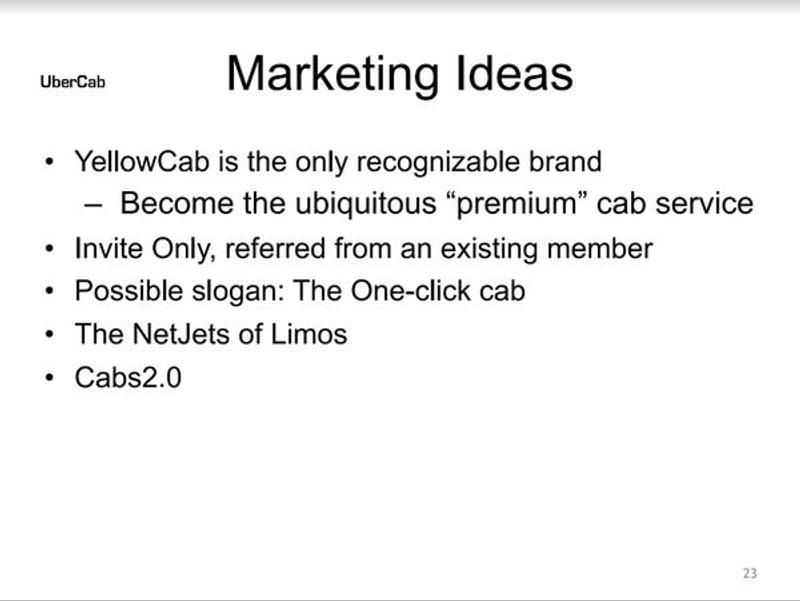 UberCab

Marketing Ideas

• YellowCab is the only recognizable brand
 – Become the ubiquitous “premium” cab service
• Invite Only, referred from an existing member
• Possible slogan: The One-click cab
• The NetJets of Limos
• Cabs2.0

23